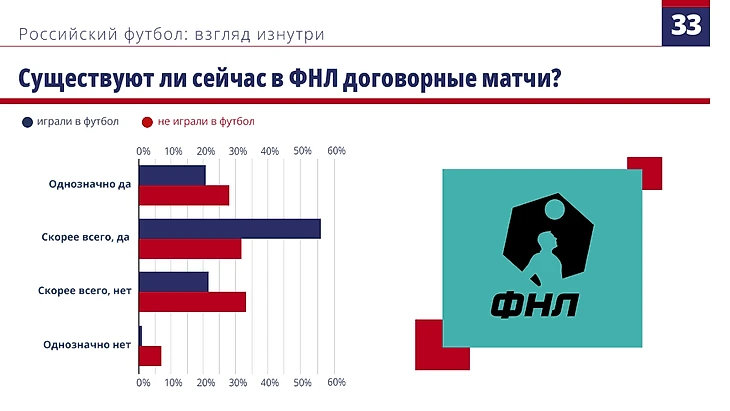 Российский футбол: взгляд изнутри

33

Существуют ли сейчас в ФНЛ договорные матчи?

играли в футбол
не играли в футбол

0% 10% 20% 30% 40% 50% 60%

Однозначно да

Скорее всего, да

Скорее всего, нет

Однозначно нет

0% 10% 20% 30% 40% 50% 60%

ФНЛ